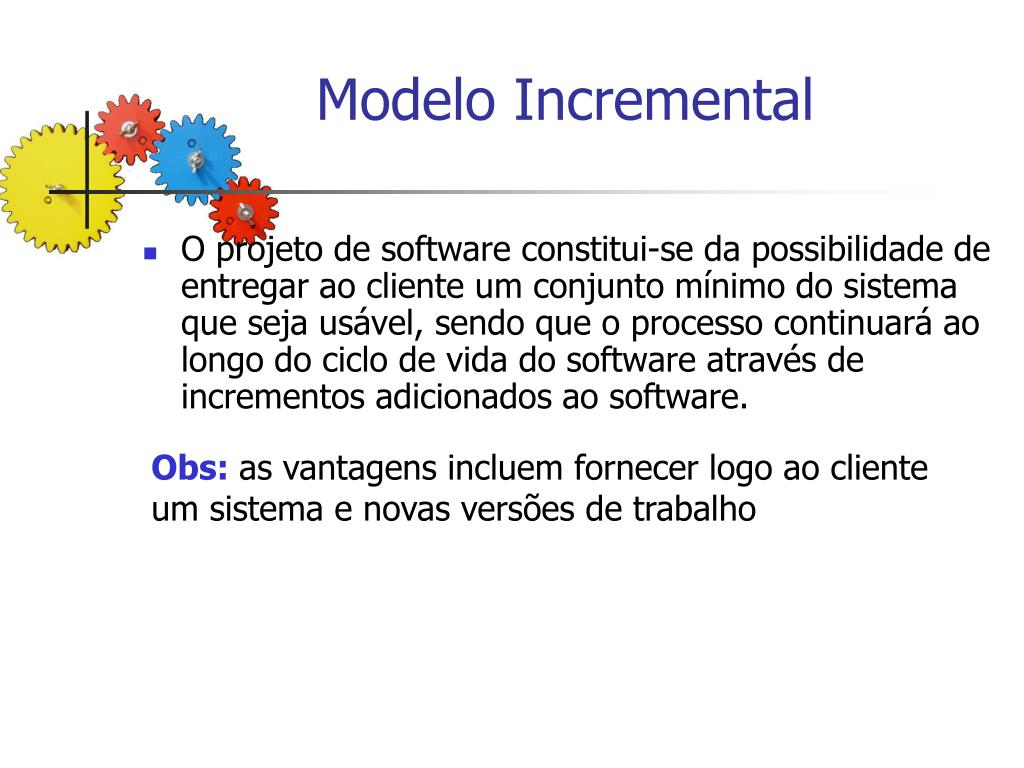 Modelo Incremental

O projeto de software constitui-se da possibilidade de entregar ao cliente um conjunto mínimo do sistema que seja usável, sendo que o processo continuará ao longo do ciclo de vida do software através de incrementos adicionados ao software.

Obs: as vantagens incluem fornecer logo ao cliente um sistema e novas versões de trabalho